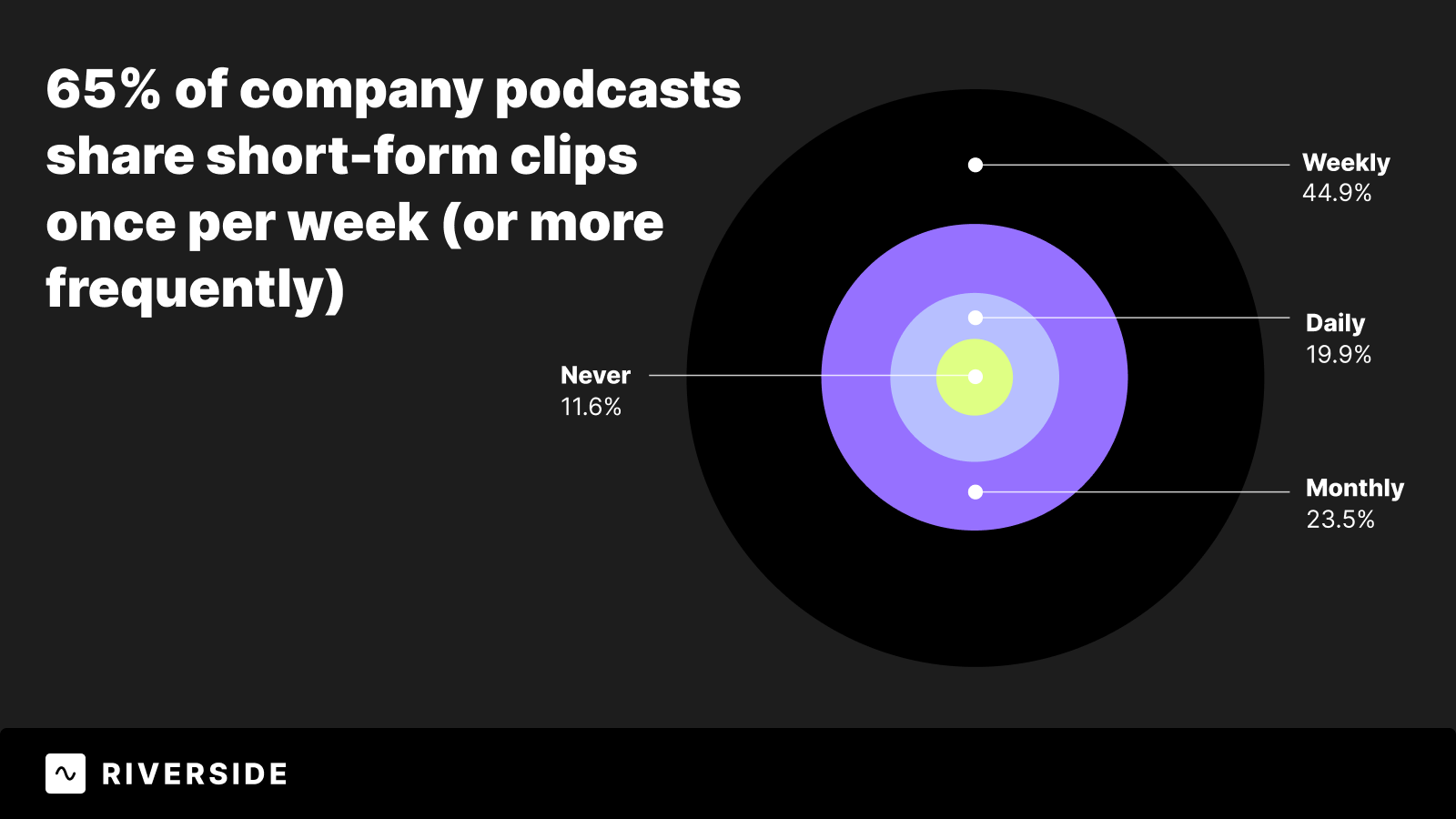 65% of company podcasts share short-form clips once per week (or more frequently)

Weekly
44.9%

Daily
19.9%

Never
11.6%

Monthly
23.5%

RIVERSIDE